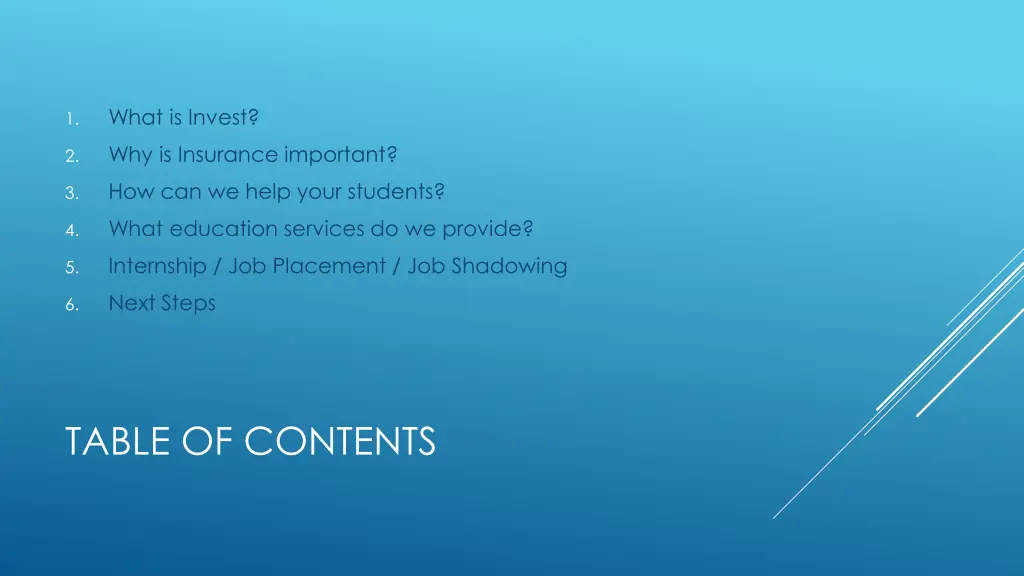 1. What is Invest?
2. Why is Insurance important?
3. How can we help your students?
4. What education services do we provide?
5. Internship / Job Placement / Job Shadowing
6. Next Steps

TABLE OF CONTENTS